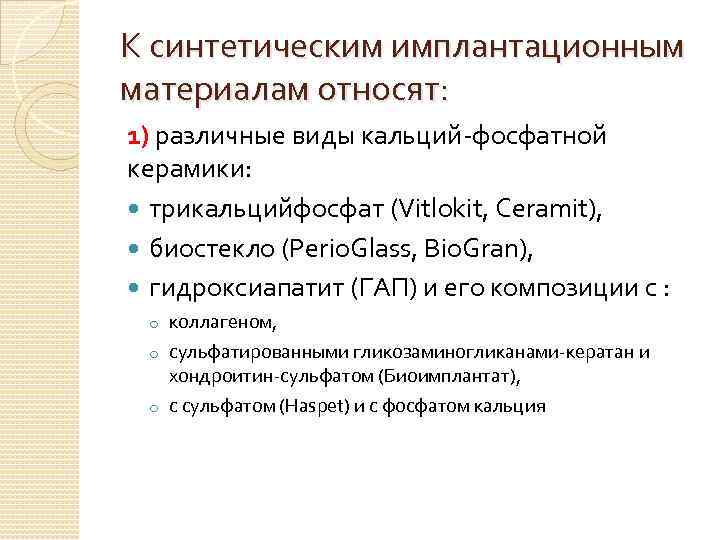 К синтетическим имплантационным материалам относят:

1) различные виды кальций-фосфатной керамики:

- трикальцийфосфат (Vitlokit, Ceramit),
- биостекло (PerioGlass, BioGran),
- гидроксиапатит (ГАП) и его композиции с :
  - коллагеном,
  - сульфатированными гликозаминогликанами-кератан и хондроитин-сульфатом (Биоимплантат),
  - с сульфатом (Haspet) и с фосфатом кальция